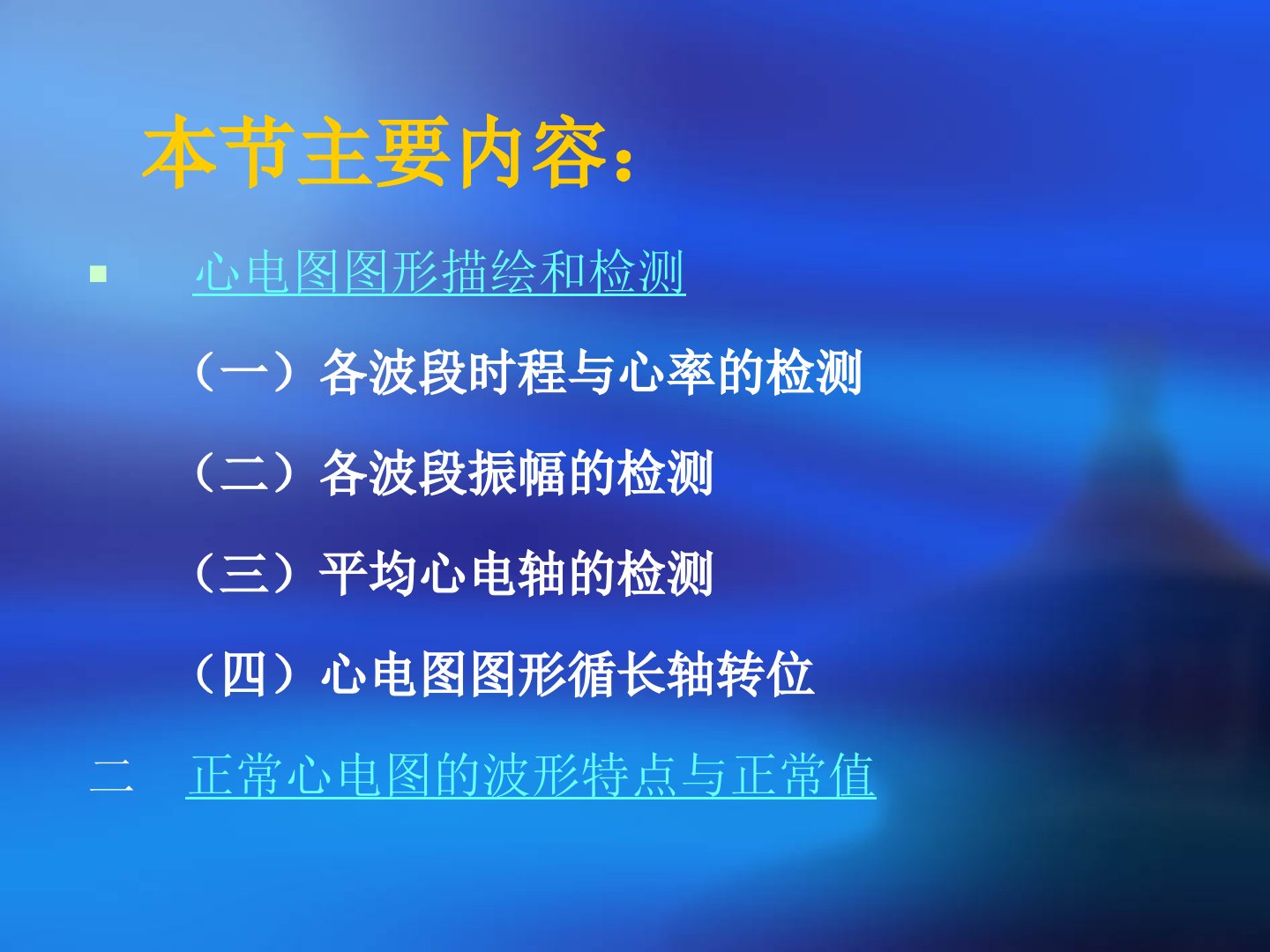 本节主要内容：

▪ 心电图图形描绘和检测

（一）各波段时程与心率的检测

（二）各波段振幅的检测

（三）平均心电轴的检测

（四）心电图图形循长轴转位

二 正常心电图的波形特点与正常值